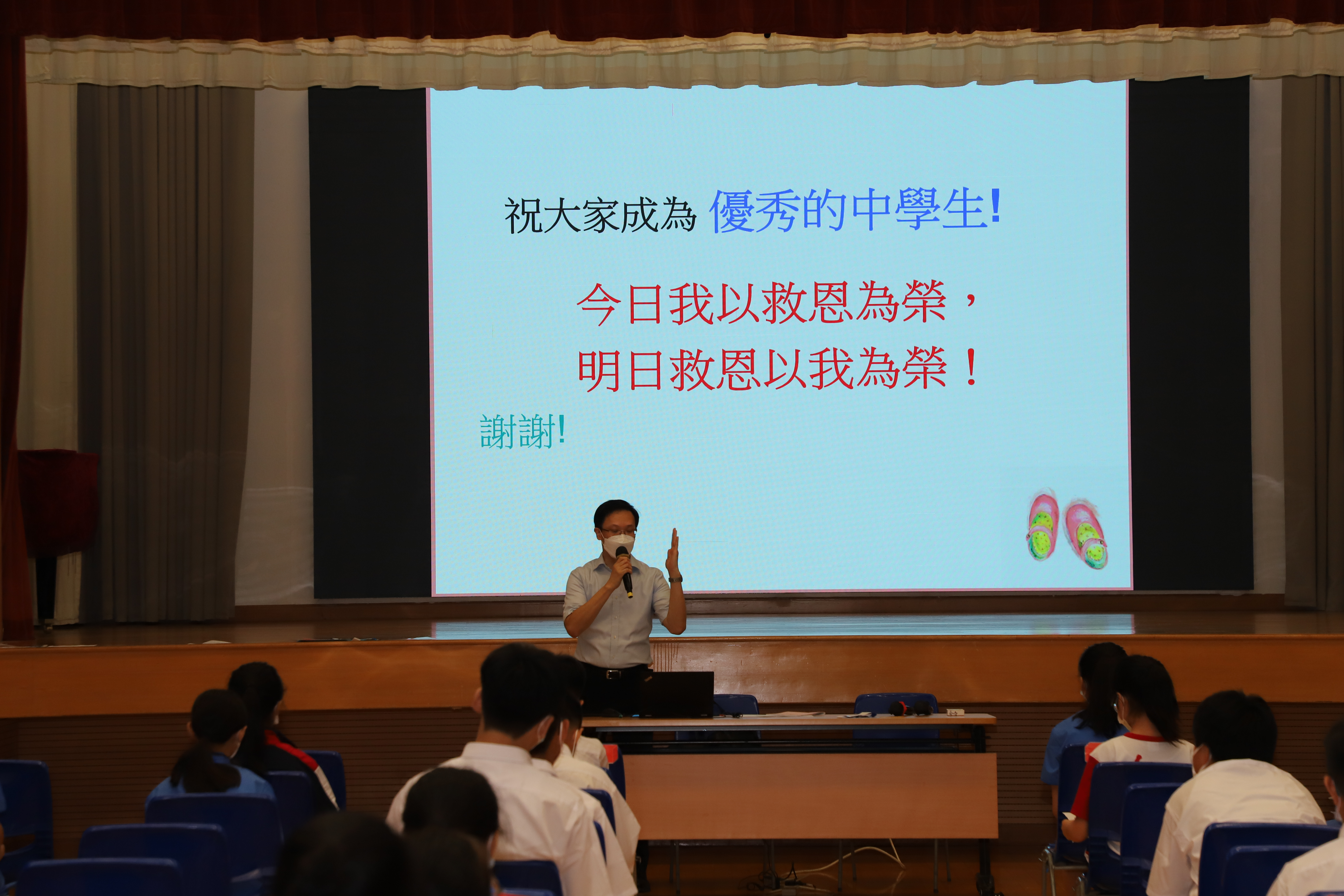 祝大家成為 優秀的中學生!

今日我以救恩為榮，
明日救恩以我為榮！

謝謝!